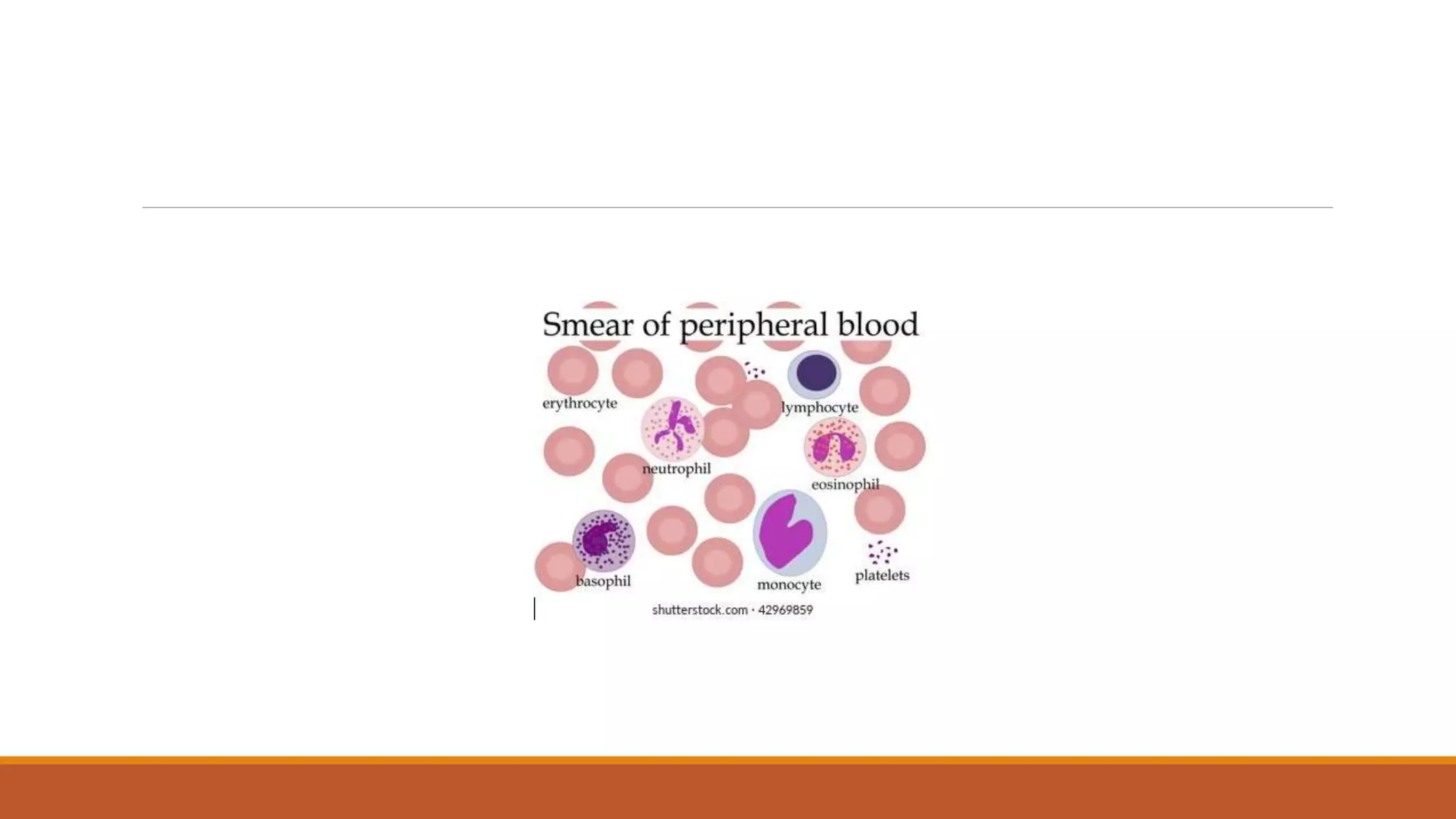 Smear of peripheral blood

erythrocyte

lymphocyte

neutrophil

eosinophil

basophil

monocyte

platelets

shutterstock.com · 42969859